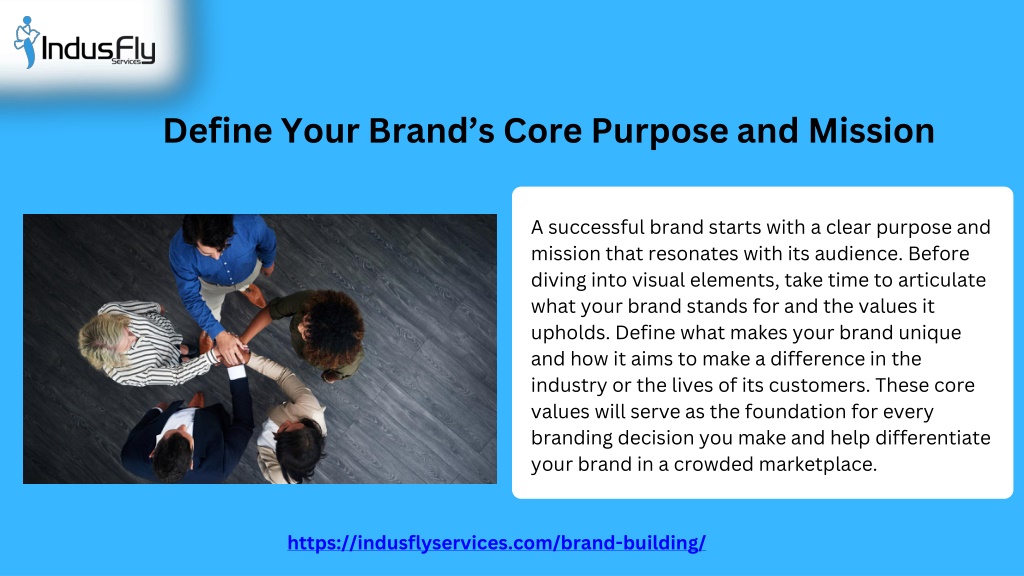 IndusFly
Services

Define Your Brand's Core Purpose and Mission

A successful brand starts with a clear purpose and mission that resonates with its audience. Before diving into visual elements, take time to articulate what your brand stands for and the values it upholds. Define what makes your brand unique and how it aims to make a difference in the industry or the lives of its customers. These core values will serve as the foundation for every branding decision you make and help differentiate your brand in a crowded marketplace.

https://indusflyservices.com/brand-building/